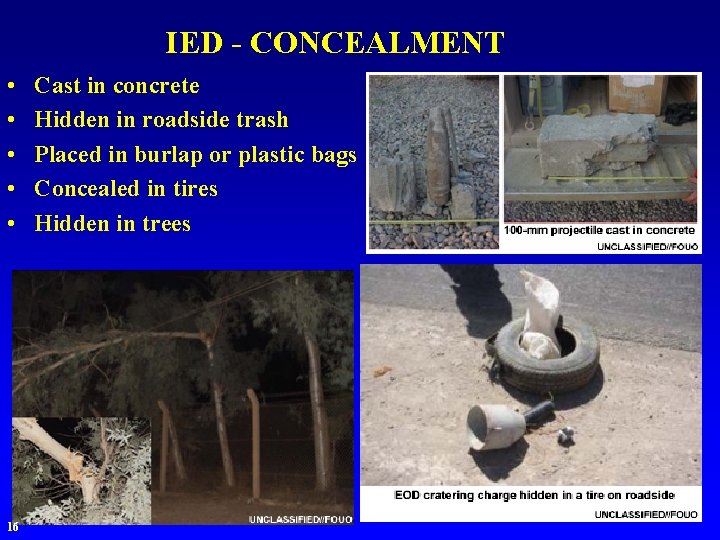 IED - CONCEALMENT

• Cast in concrete
• Hidden in roadside trash
• Placed in burlap or plastic bags
• Concealed in tires
• Hidden in trees

100-mm projectile cast in concrete
UNCLASSIFIED//FOUO

UNCLASSIFIED//FOUO

EOD cratering charge hidden in a tire on roadside
UNCLASSIFIED//FOUO

16